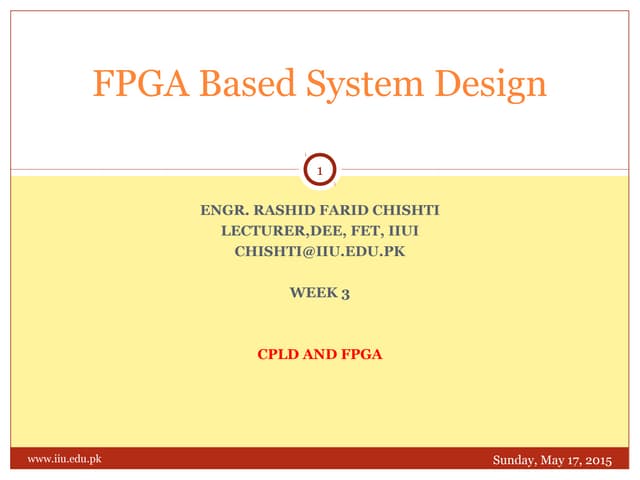 FPGA Based System Design

1

ENGR. RASHID FARID CHISHTI
LECTURER,DEE, FET, IIUI
CHISHTI@IIU.EDU.PK

WEEK 3

CPLD AND FPGA

www.iiu.edu.pk

Sunday, May 17, 2015